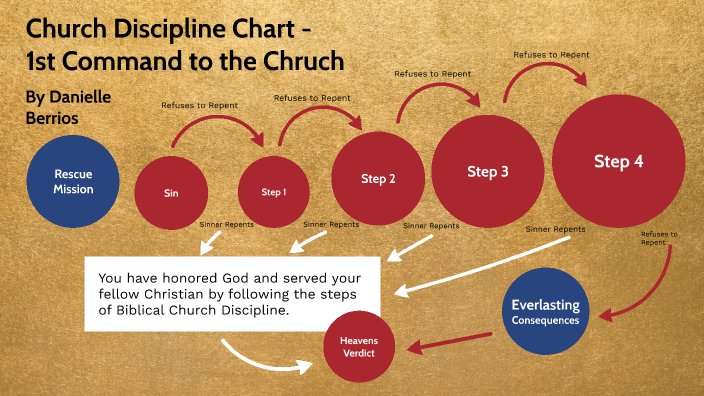 Church Discipline Chart - 1st Command to the Chruch

By Danielle Berrios

Refuses to Repent

Refuses to Repent

Refuses to Repent

Refuses to Repent

Rescue Mission

Sin

Step 1

Step 2

Step 3

Step 4

Sinner Repents

Sinner Repents

Sinner Repents

Sinner Repents

Refuses to Repent

You have honored God and served your fellow Christian by following the steps of Biblical Church Discipline.

Everlasting Consequences

Heavens Verdict